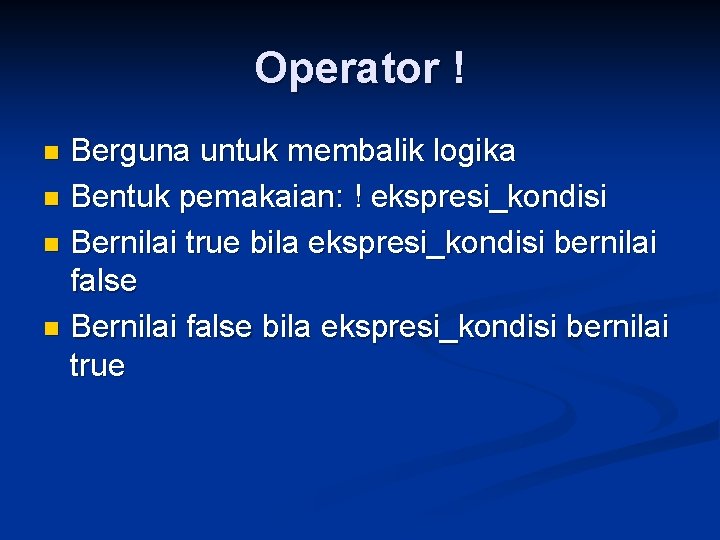 Operator !

- Berguna untuk membalik logika
- Bentuk pemakaian: ! ekspresi_kondisi
- Bernilai true bila ekspresi_kondisi bernilai false
- Bernilai false bila ekspresi_kondisi bernilai true